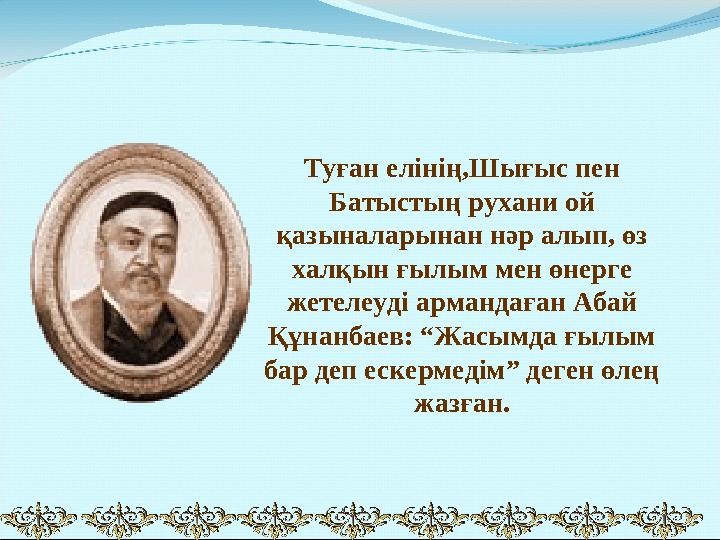 Туған елінің,Шығыс пен Батыстың рухани ой қазыналарынан нәр алып, өз халқын ғылым мен өнерге жетелеуді армандаған Абай Құнанбаев: “Жасымда ғылым бар деп ескермедім” деген өлең жазған.